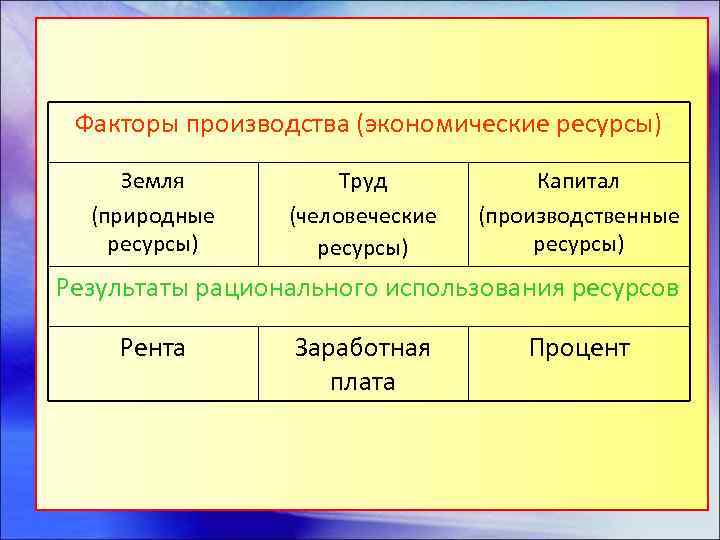 | Факторы производства (экономические ресурсы) | | |
|---|---|---|
| Земля (природные ресурсы) | Труд (человеческие ресурсы) | Капитал (производственные ресурсы) |
| Результаты рационального использования ресурсов | | |
| Рента | Заработная плата | Процент |